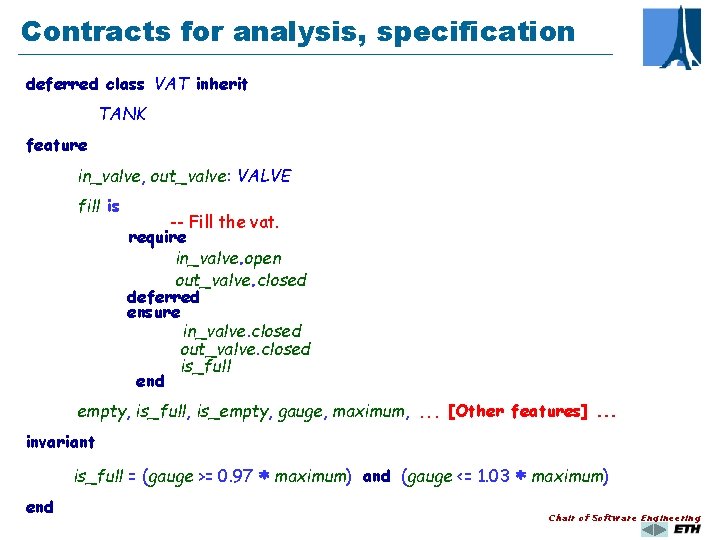 Contracts for analysis, specification

deferred class VAT inherit

TANK

feature

in_valve, out_valve: VALVE

fill is

-- Fill the vat.

require

in_valve.open

out_valve.closed

deferred

ensure

in_valve.closed

out_valve.closed

is_full

end

empty, is_full, is_empty, gauge, maximum, ... [Other features] ...

invariant

is_full = (gauge >= 0.97 * maximum) and (gauge <= 1.03 * maximum)

end

Chair of Software Engineering

ETH